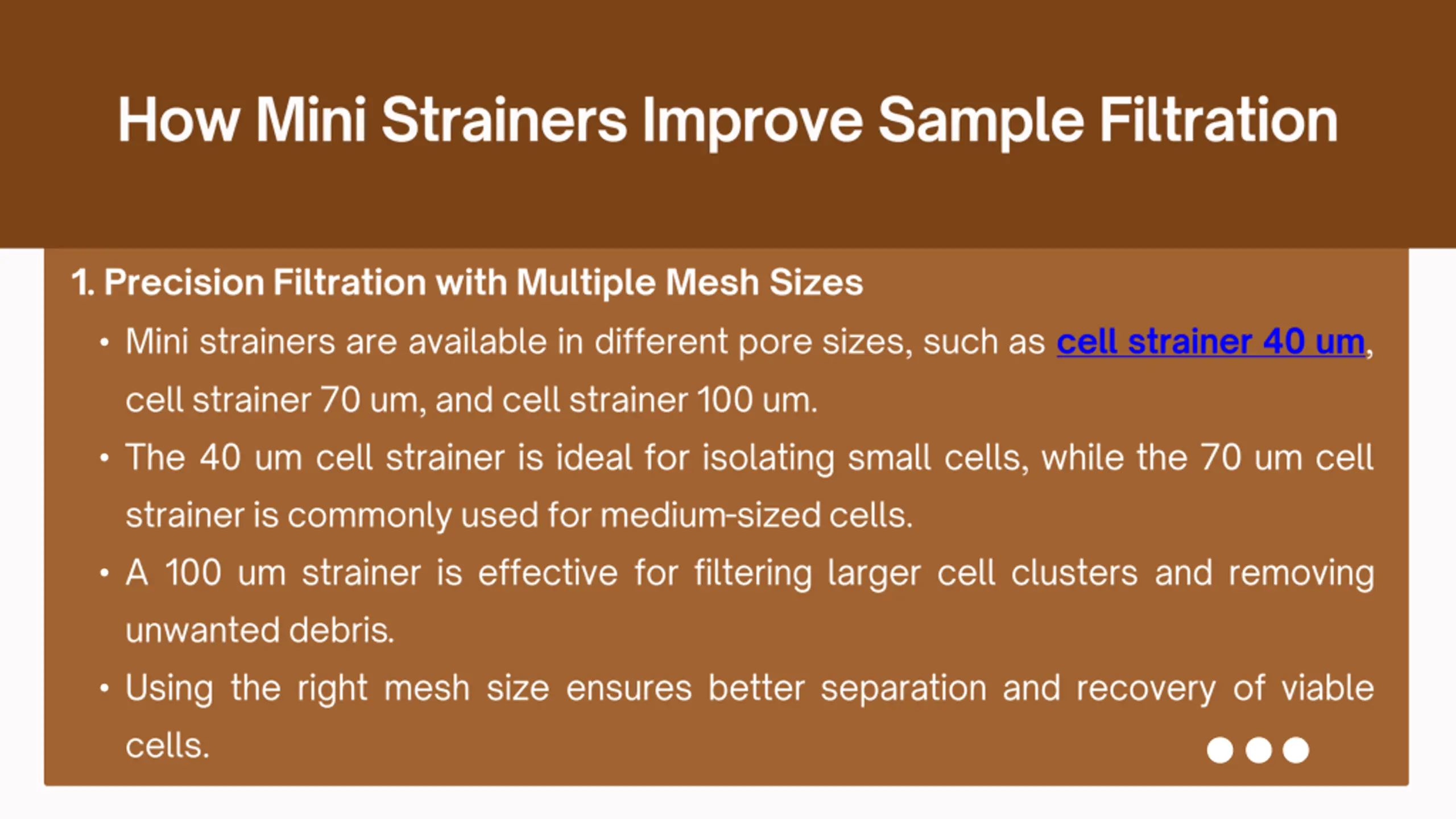 How Mini Strainers Improve Sample Filtration

1. Precision Filtration with Multiple Mesh Sizes

• Mini strainers are available in different pore sizes, such as cell strainer 40 um, cell strainer 70 um, and cell strainer 100 um.

• The 40 um cell strainer is ideal for isolating small cells, while the 70 um cell strainer is commonly used for medium-sized cells.

• A 100 um strainer is effective for filtering larger cell clusters and removing unwanted debris.

• Using the right mesh size ensures better separation and recovery of viable cells.